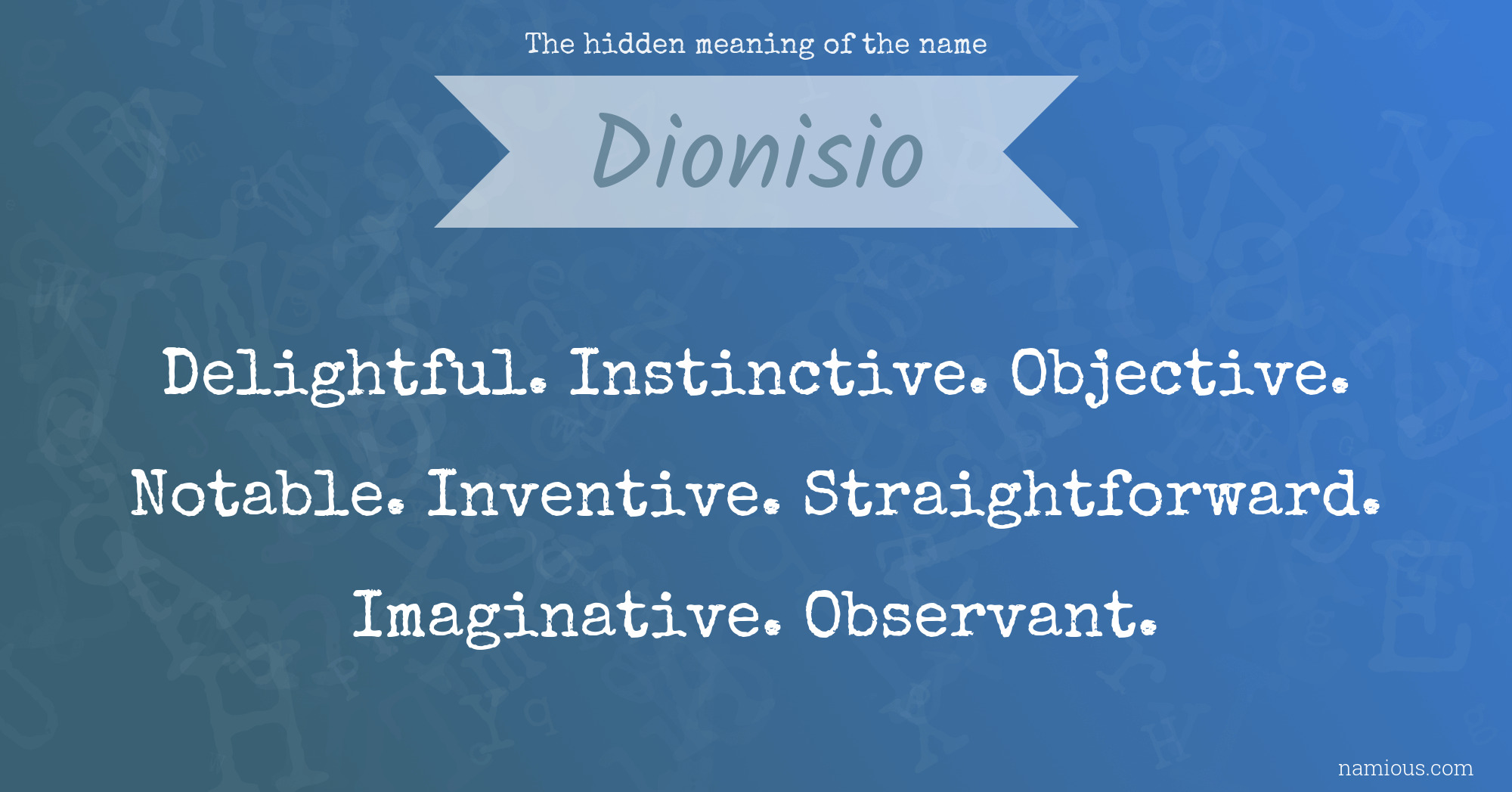 The hidden meaning of the name

Dionisio

Delightful. Instinctive. Objective. Notable. Inventive. Straightforward. Imaginative. Observant.

namious.com